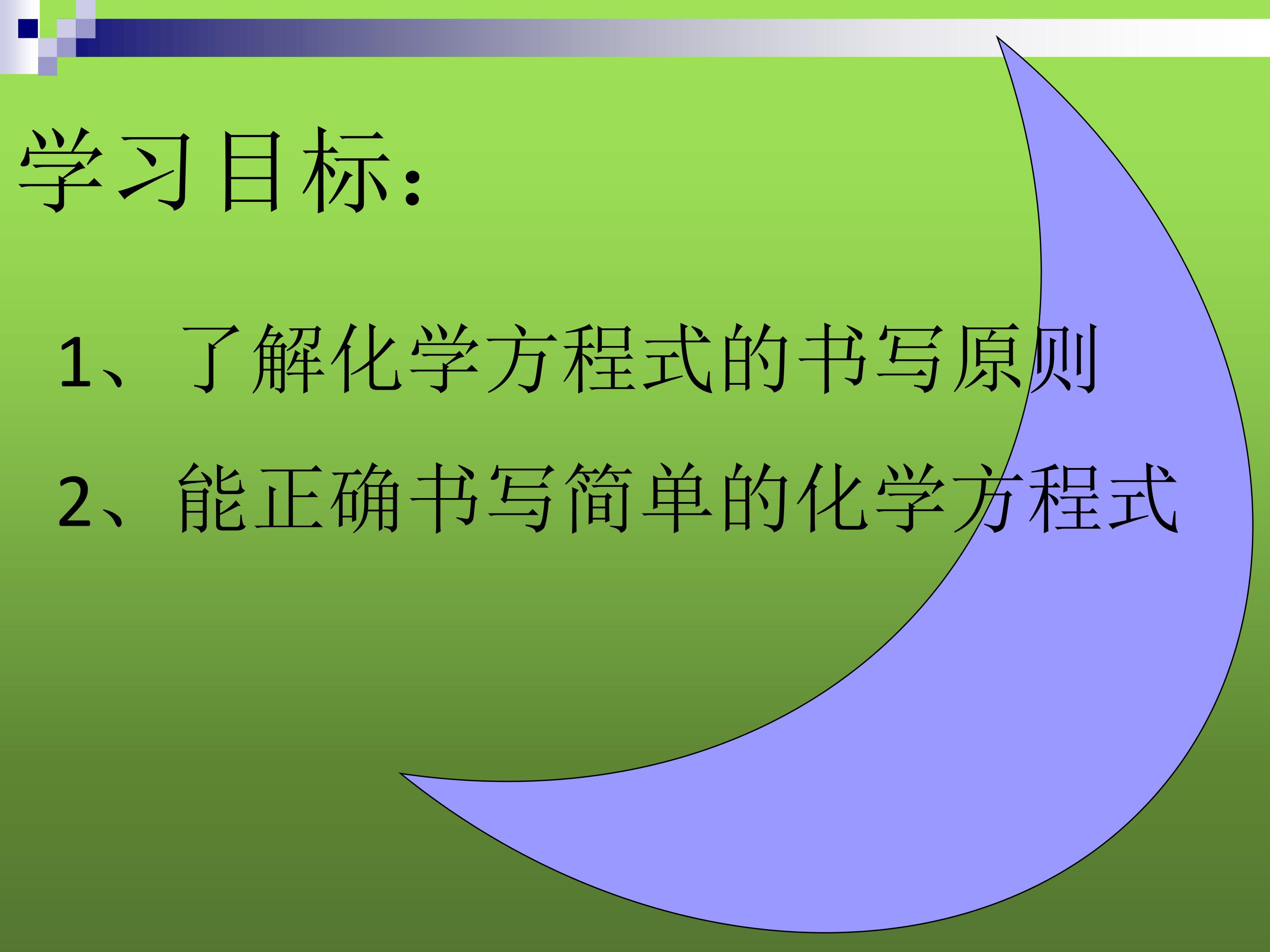 学习目标：

1、了解化学方程式的书写原则

2、能正确书写简单的化学方程式